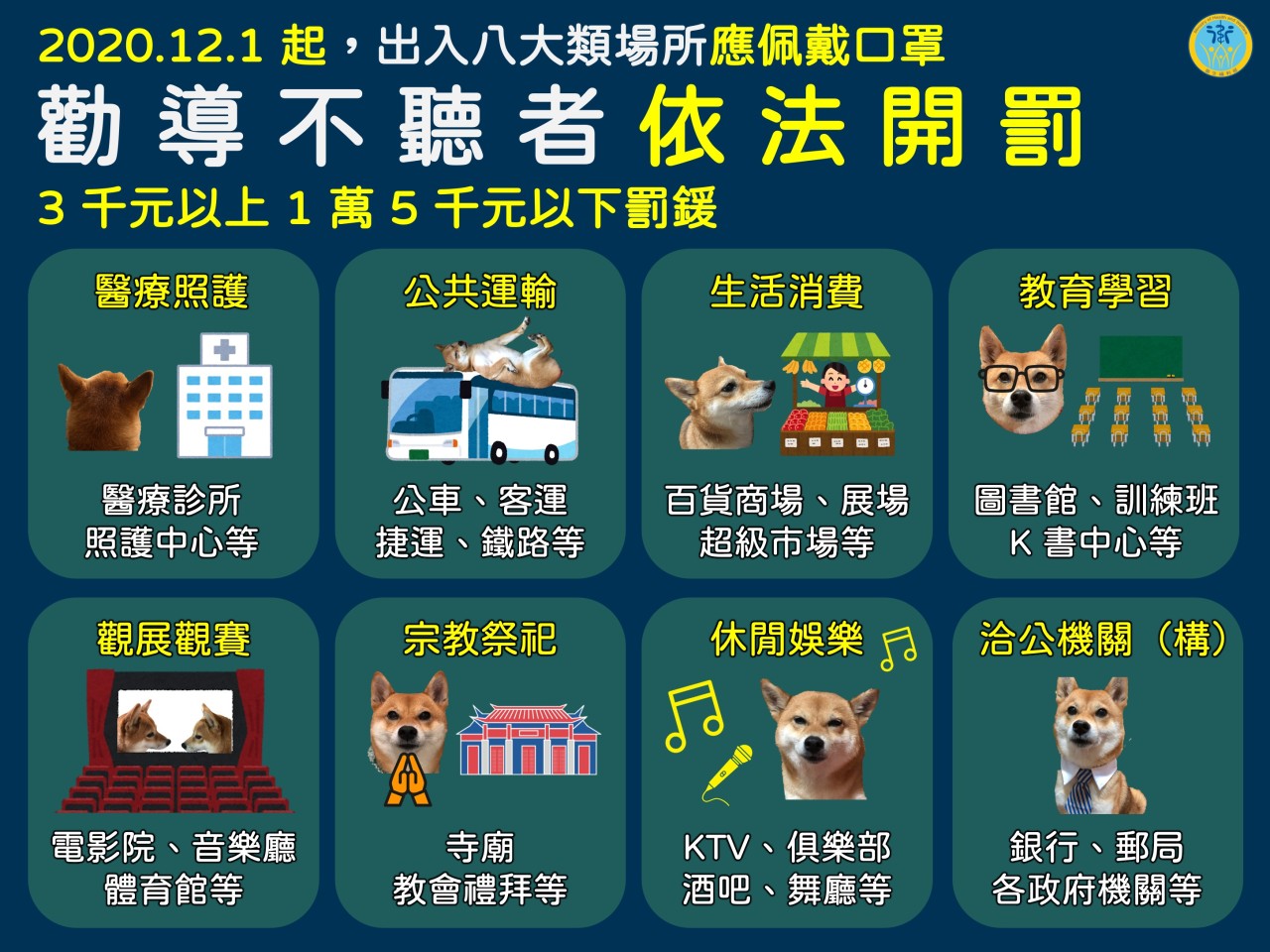 2020.12.1 起，出入八大類場所應佩戴口罩

勸導不聽者依法開罰

3 千元以上 1 萬 5 千元以下罰鍰

醫療照護

醫療診所
照護中心等

公共運輸

公車、客運
捷運、鐵路等

生活消費

百貨商場、展場
超級市場等

教育學習

圖書館、訓練班
K 書中心等

觀展觀賽

電影院、音樂廳
體育館等

宗教祭祀

寺廟
教會禮拜等

休閒娛樂

KTV、俱樂部
酒吧、舞廳等

洽公機關（構）

銀行、郵局
各政府機關等